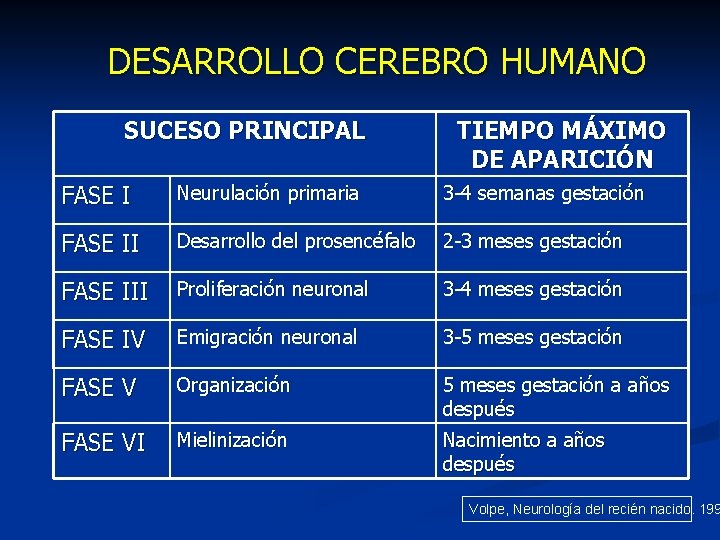 DESARROLLO CEREBRO HUMANO

| SUCESO PRINCIPAL | | TIEMPO MÁXIMO DE APARICIÓN |
|---|---|---|
| FASE I | Neurulación primaria | 3-4 semanas gestación |
| FASE II | Desarrollo del prosencéfalo | 2-3 meses gestación |
| FASE III | Proliferación neuronal | 3-4 meses gestación |
| FASE IV | Emigración neuronal | 3-5 meses gestación |
| FASE V | Organización | 5 meses gestación a años después |
| FASE VI | Mielinización | Nacimiento a años después |

Volpe, Neurología del recién nacido. 199